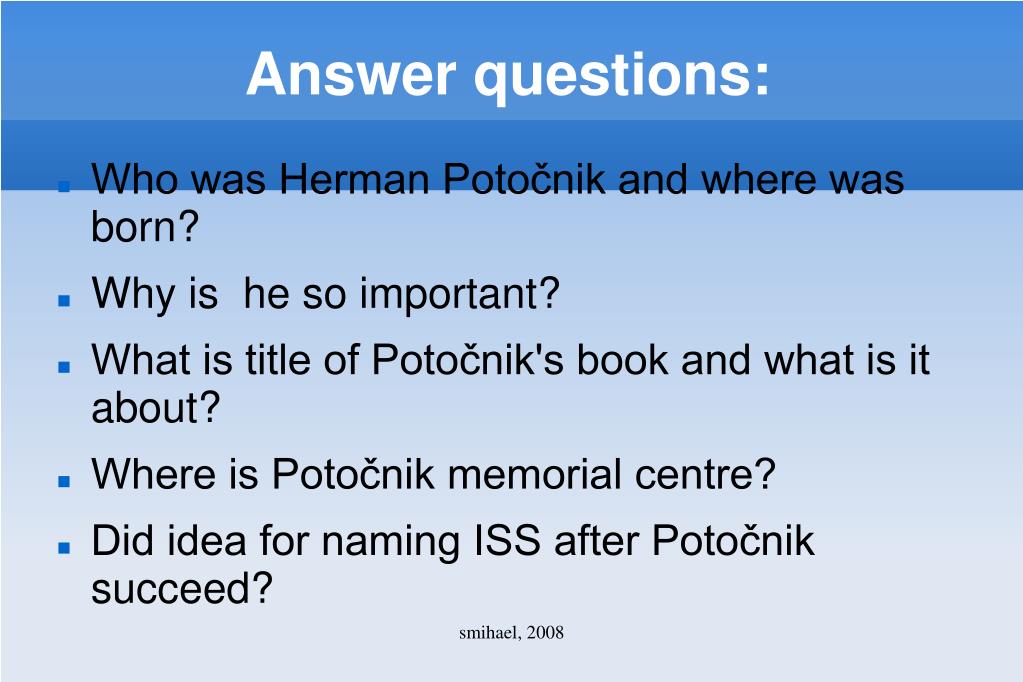 Answer questions:

- Who was Herman Potočnik and where was born?
- Why is  he so important?
- What is title of Potočnik's book and what is it about?
- Where is Potočnik memorial centre?
- Did idea for naming ISS after Potočnik succeed?

smihael, 2008